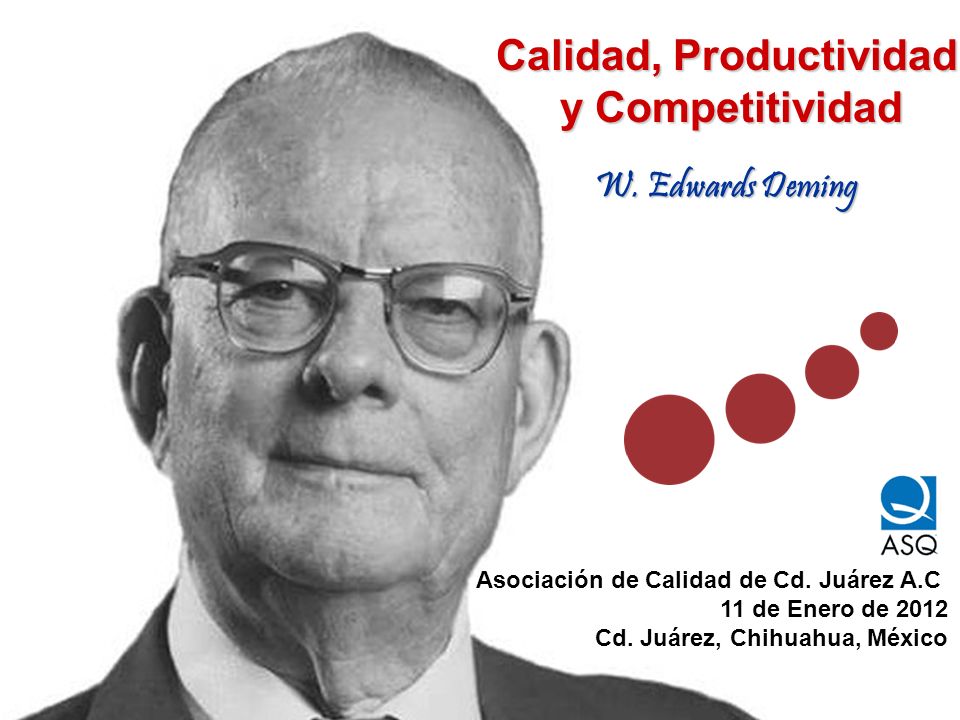 Calidad, Productividad y Competitividad

W. Edwards Deming

ASQ

Asociación de Calidad de Cd. Juárez A.C
11 de Enero de 2012
Cd. Juárez, Chihuahua, México